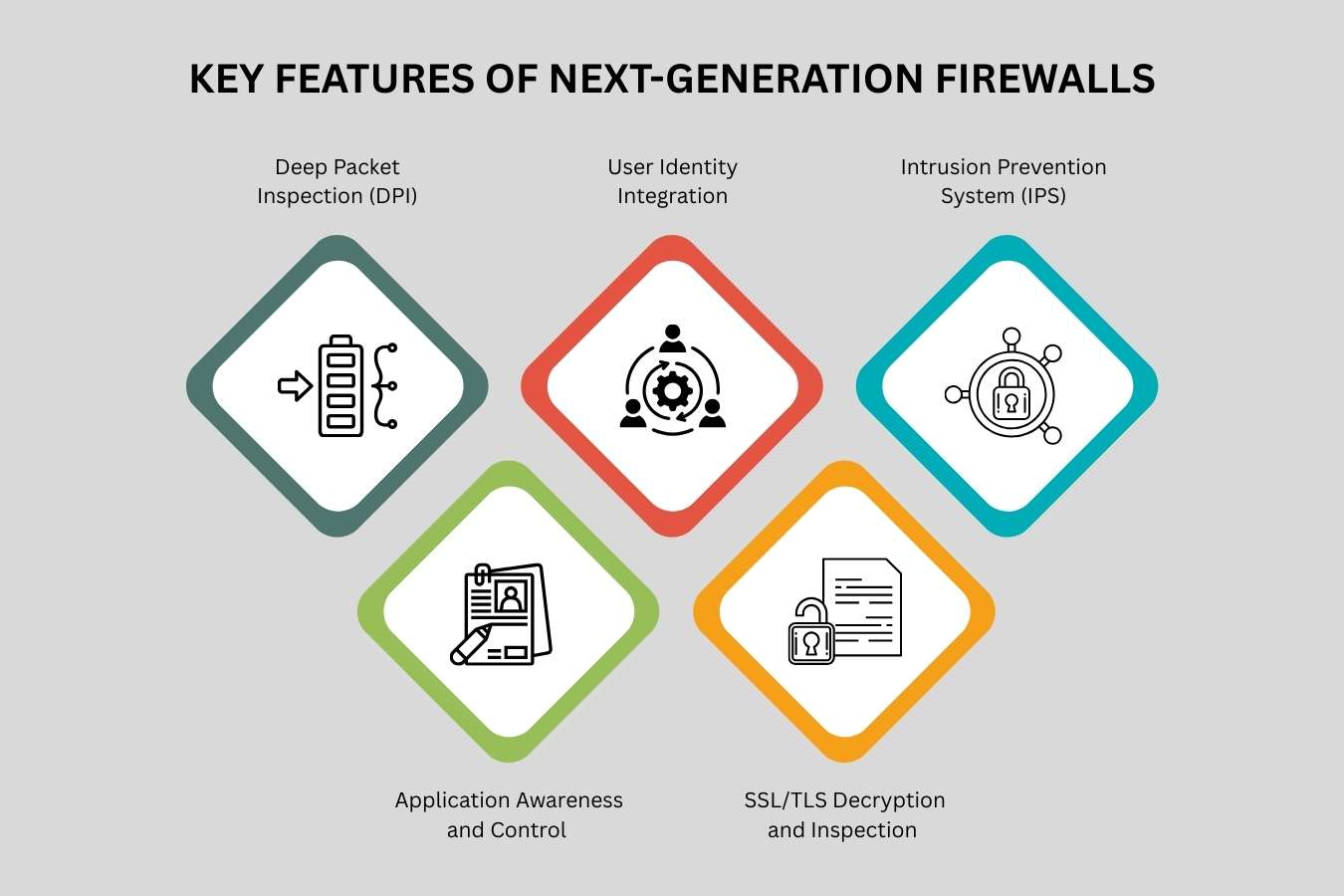 KEY FEATURES OF NEXT-GENERATION FIREWALLS

Deep Packet Inspection (DPI)

User Identity Integration

Intrusion Prevention System (IPS)

Application Awareness and Control

SSL/TLS Decryption and Inspection